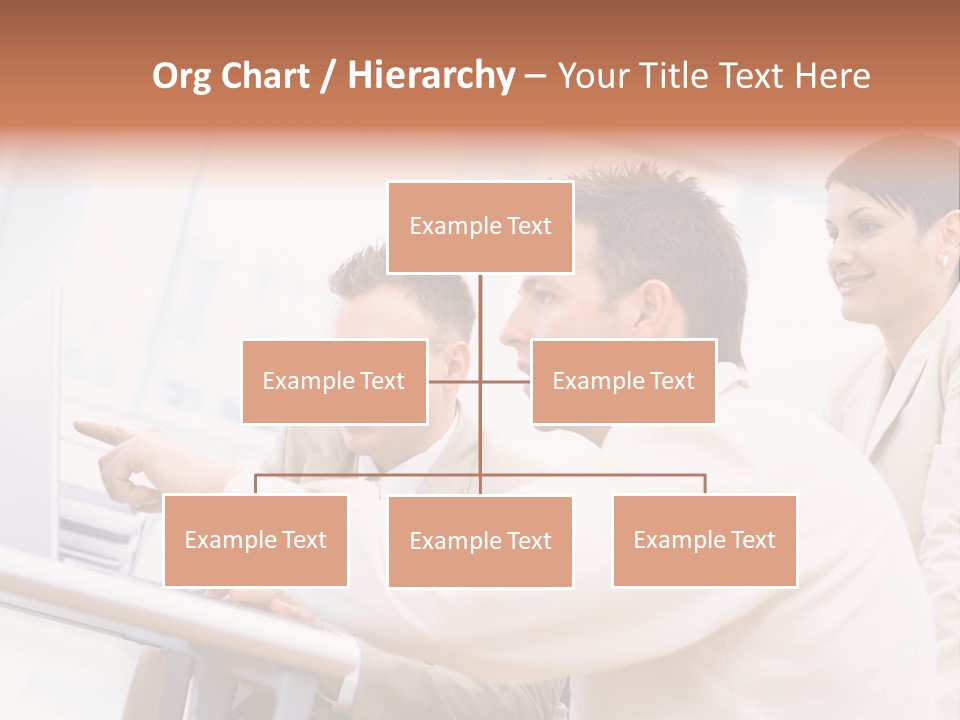 Org Chart / Hierarchy – Your Title Text Here

Example Text

Example Text

Example Text

Example Text

Example Text

Example Text